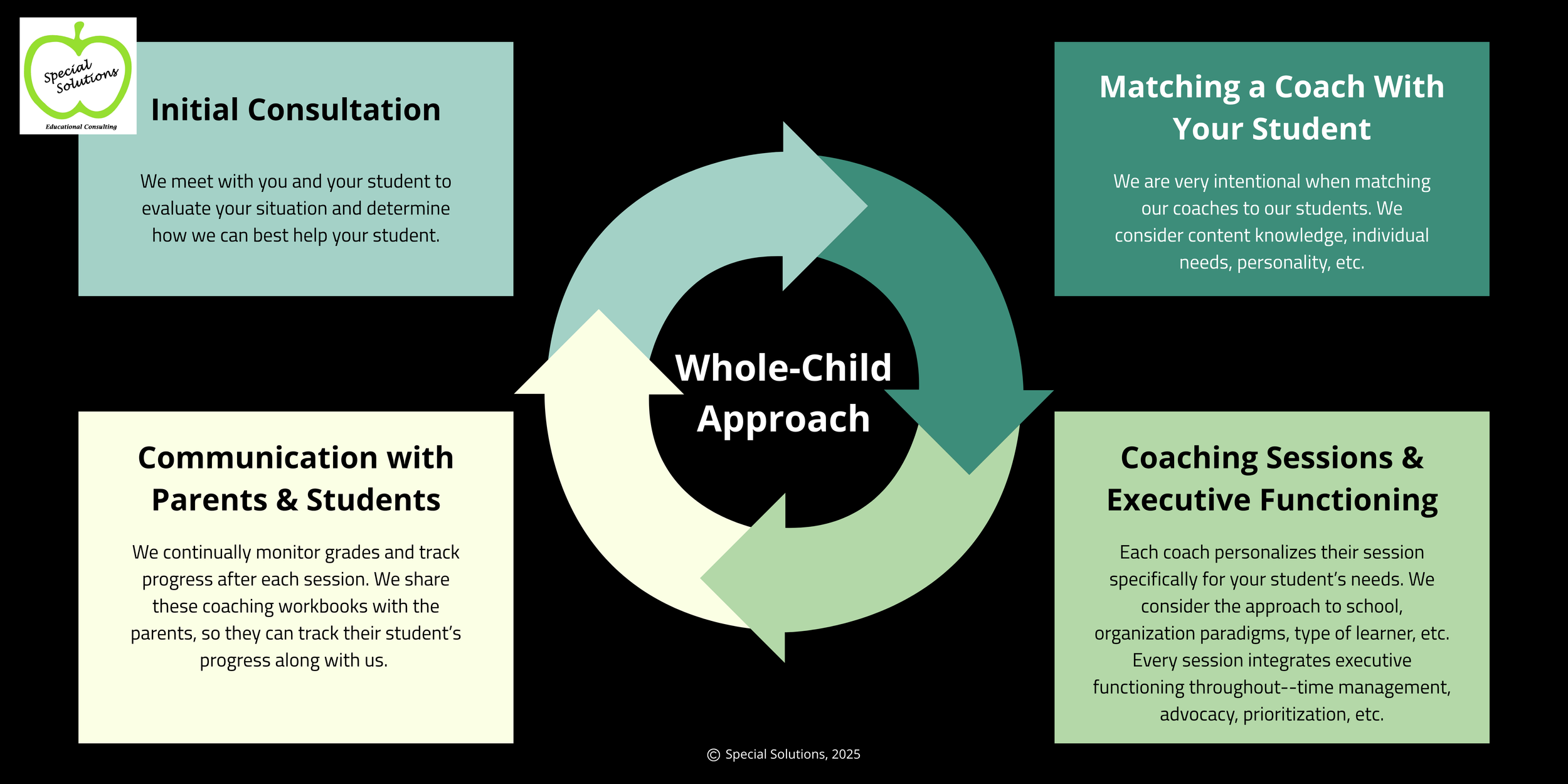 Special Solutions
Educational Consulting

Initial Consultation

We meet with you and your student to evaluate your situation and determine how we can best help your student.

Matching a Coach With Your Student

We are very intentional when matching our coaches to our students. We consider content knowledge, individual needs, personality, etc.

Whole-Child Approach

Communication with Parents & Students

We continually monitor grades and track progress after each session. We share these coaching workbooks with the parents, so they can track their student's progress along with us.

Coaching Sessions & Executive Functioning

Each coach personalizes their session specifically for your student's needs. We consider the approach to school, organization paradigms, type of learner, etc. Every session integrates executive functioning throughout--time management, advocacy, prioritization, etc.

© Special Solutions, 2025